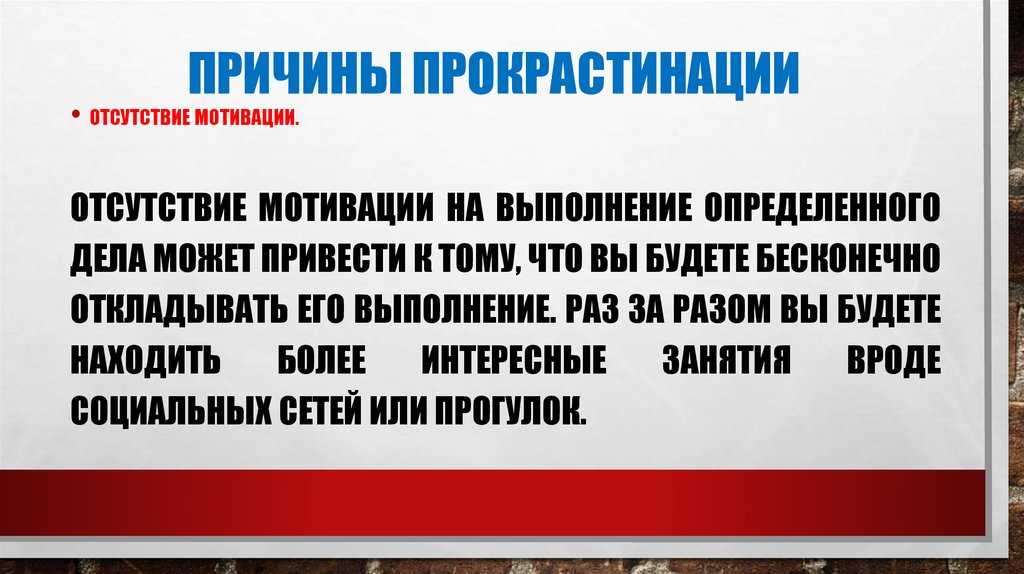 ПРИЧИНЫ ПРОКРАСТИНАЦИИ

• ОТСУТСТВИЕ МОТИВАЦИИ.

ОТСУТСТВИЕ МОТИВАЦИИ НА ВЫПОЛНЕНИЕ ОПРЕДЕЛЕННОГО ДЕЛА МОЖЕТ ПРИВЕСТИ К ТОМУ, ЧТО ВЫ БУДЕТЕ БЕСКОНЕЧНО ОТКЛАДЫВАТЬ ЕГО ВЫПОЛНЕНИЕ. РАЗ ЗА РАЗОМ ВЫ БУДЕТЕ НАХОДИТЬ БОЛЕЕ ИНТЕРЕСНЫЕ ЗАНЯТИЯ ВРОДЕ СОЦИАЛЬНЫХ СЕТЕЙ ИЛИ ПРОГУЛОК.